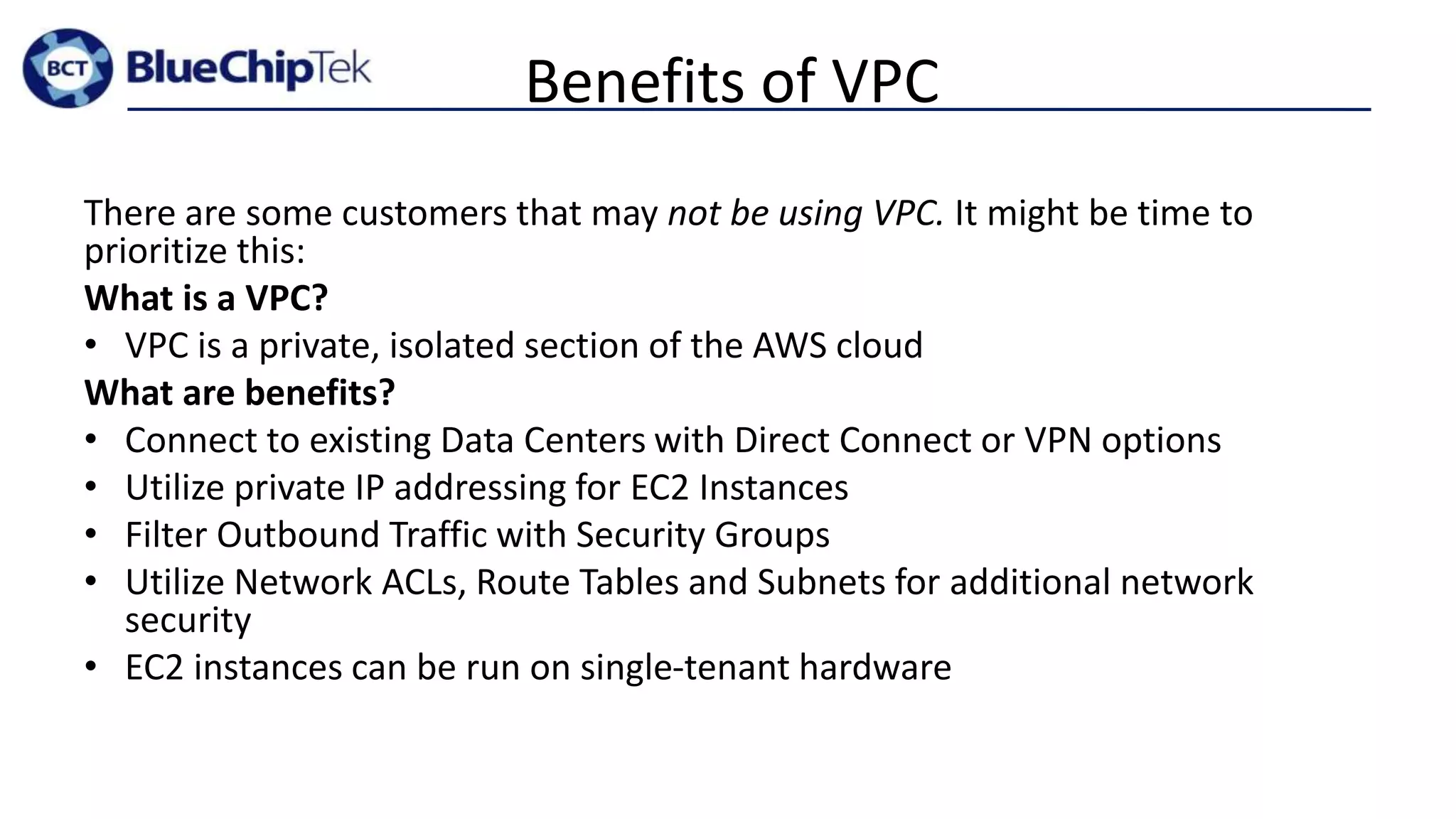 BCT BlueChipTek

Benefits of VPC

There are some customers that may not be using VPC. It might be time to prioritize this:

What is a VPC?

• VPC is a private, isolated section of the AWS cloud

What are benefits?

• Connect to existing Data Centers with Direct Connect or VPN options
• Utilize private IP addressing for EC2 Instances
• Filter Outbound Traffic with Security Groups
• Utilize Network ACLs, Route Tables and Subnets for additional network security
• EC2 instances can be run on single-tenant hardware